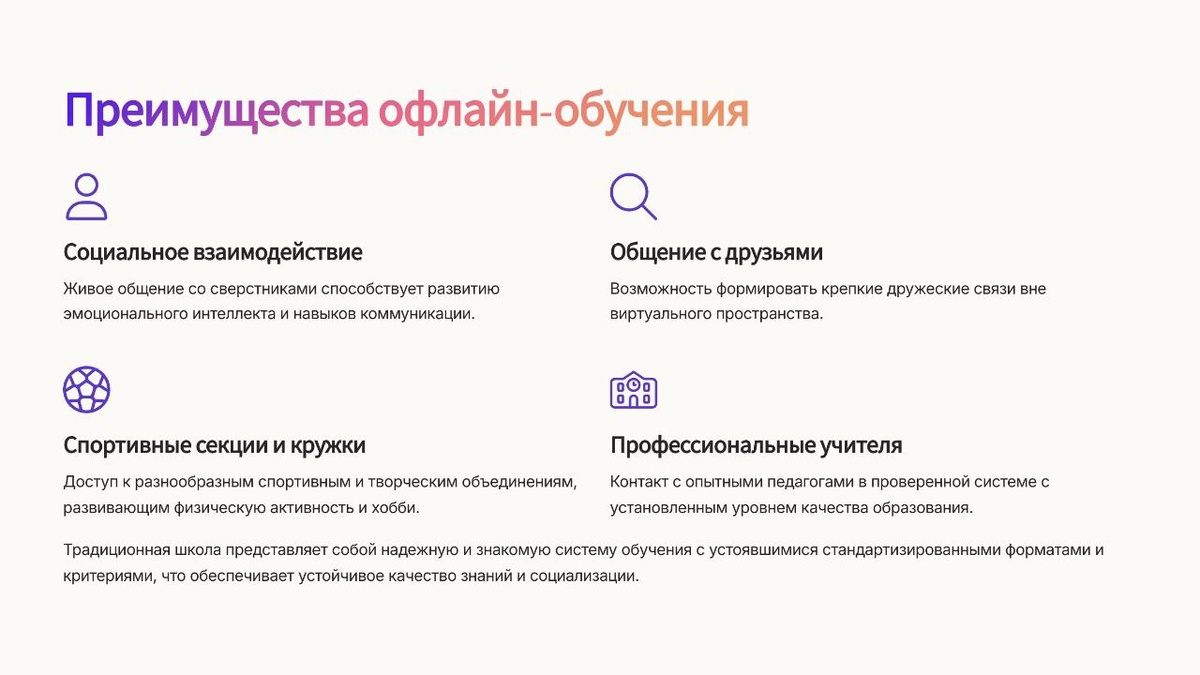 Преимущества офлайн-обучения

Социальное взаимодействие

Живое общение со сверстниками способствует развитию эмоционального интеллекта и навыков коммуникации.

Общение с друзьями

Возможность формировать крепкие дружеские связи вне виртуального пространства.

Спортивные секции и кружки

Доступ к разнообразным спортивным и творческим объединениям, развивающим физическую активность и хобби.

Профессиональные учителя

Контакт с опытными педагогами в проверенной системе с установленным уровнем качества образования.

Традиционная школа представляет собой надежную и знакомую систему обучения с устоявшимися стандартизированными форматами и критериями, что обеспечивает устойчивое качество знаний и социализации.